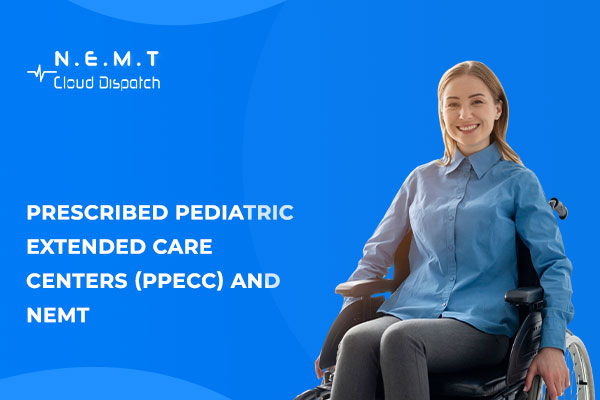 N.E.M.T
Cloud Dispatch

PRESCRIBED PEDIATRIC EXTENDED CARE CENTERS (PPECC) AND NEMT